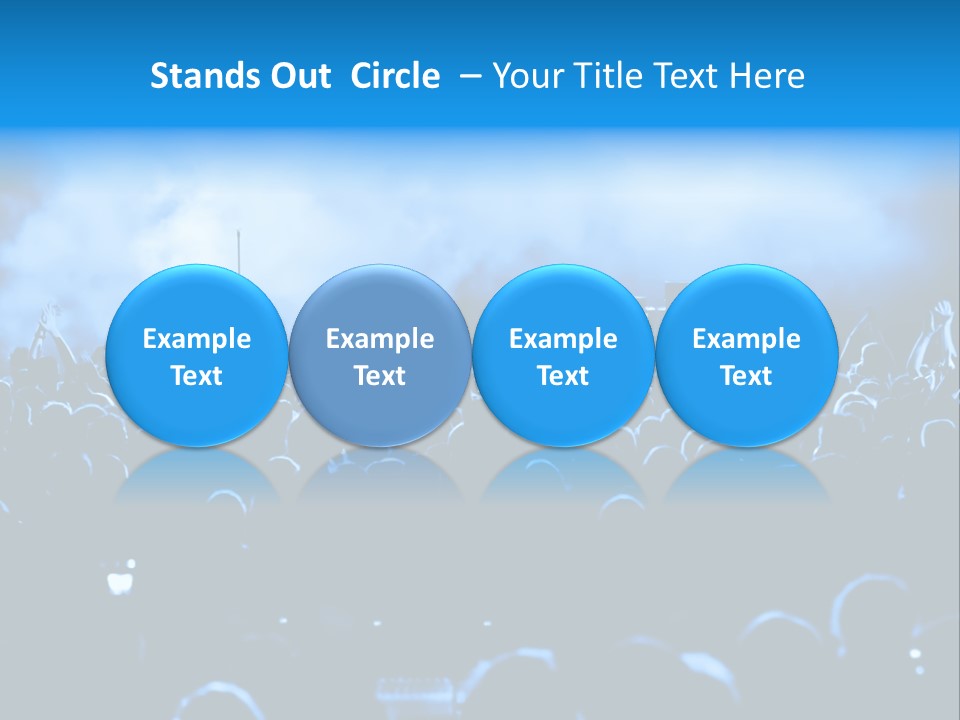 Stands Out Circle – Your Title Text Here

Example Text

Example Text

Example Text

Example Text